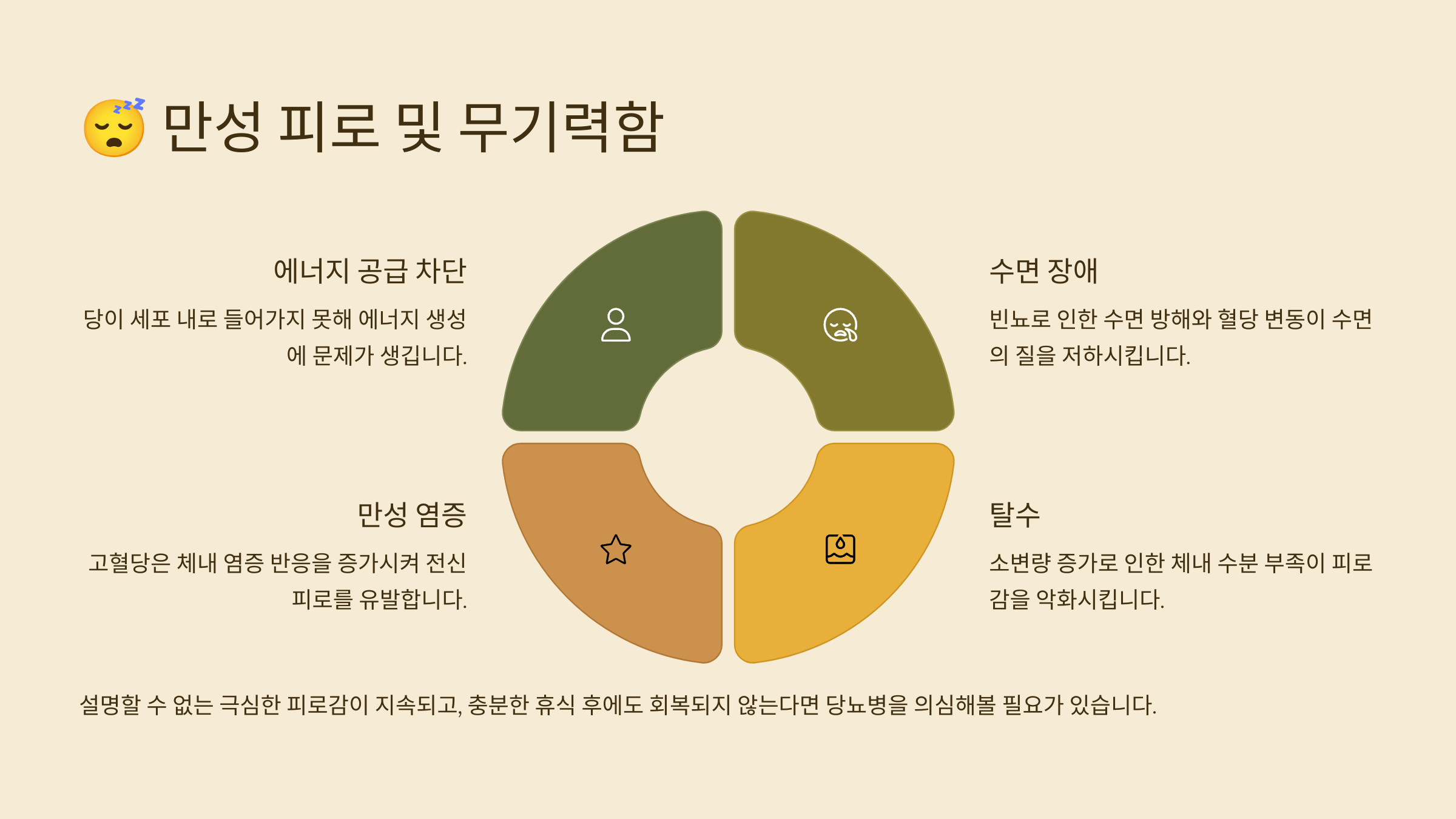 😴 만성 피로 및 무기력함

에너지 공급 차단

당이 세포 내로 들어가지 못해 에너지 생성에 문제가 생깁니다.

수면 장애

빈뇨로 인한 수면 방해와 혈당 변동이 수면의 질을 저하시킵니다.

만성 염증

고혈당은 체내 염증 반응을 증가시켜 전신 피로를 유발합니다.

탈수

소변량 증가로 인한 체내 수분 부족이 피로감을 악화시킵니다.

설명할 수 없는 극심한 피로감이 지속되고, 충분한 휴식 후에도 회복되지 않는다면 당뇨병을 의심해볼 필요가 있습니다.